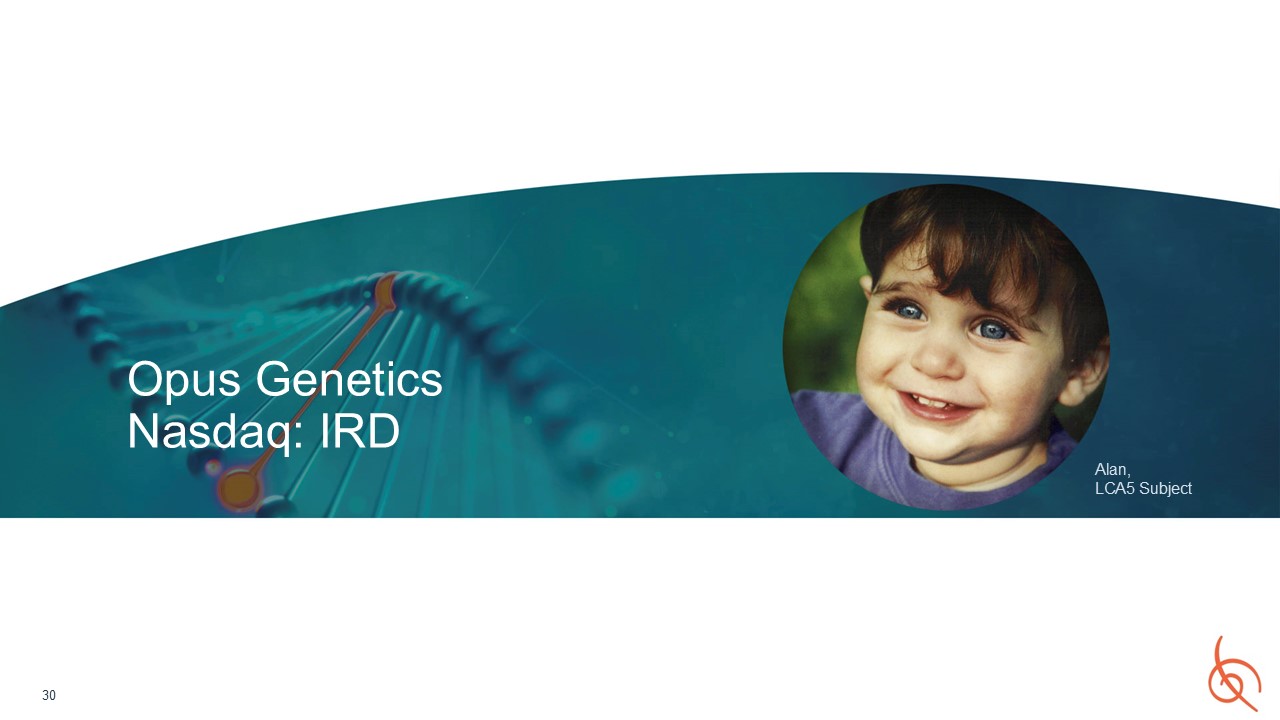 Opus Genetics
Nasdaq: IRD

Alan,
LCA5 Subject

30